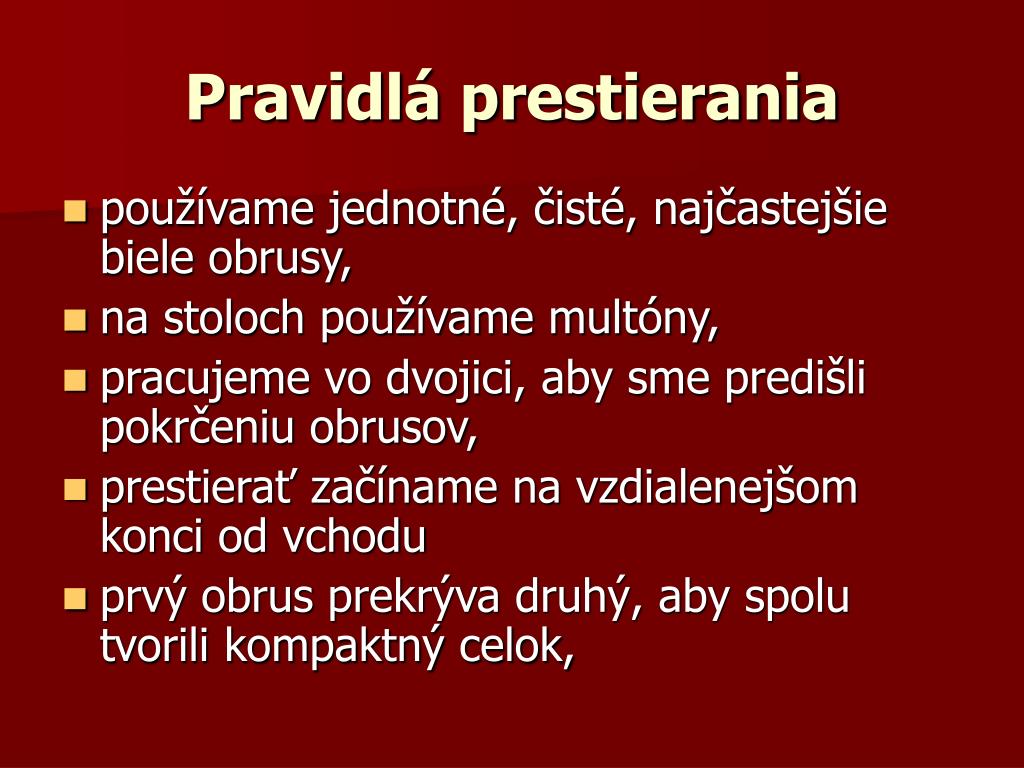 Pravidlá prestierania

- používame jednotné, čisté, najčastejšie biele obrusy,
- na stoloch používame multóny,
- pracujeme vo dvojici, aby sme predišli pokrčeniu obrusov,
- prestierať začíname na vzdialenejšom konci od vchodu
- prvý obrus prekrýva druhý, aby spolu tvorili kompaktný celok,